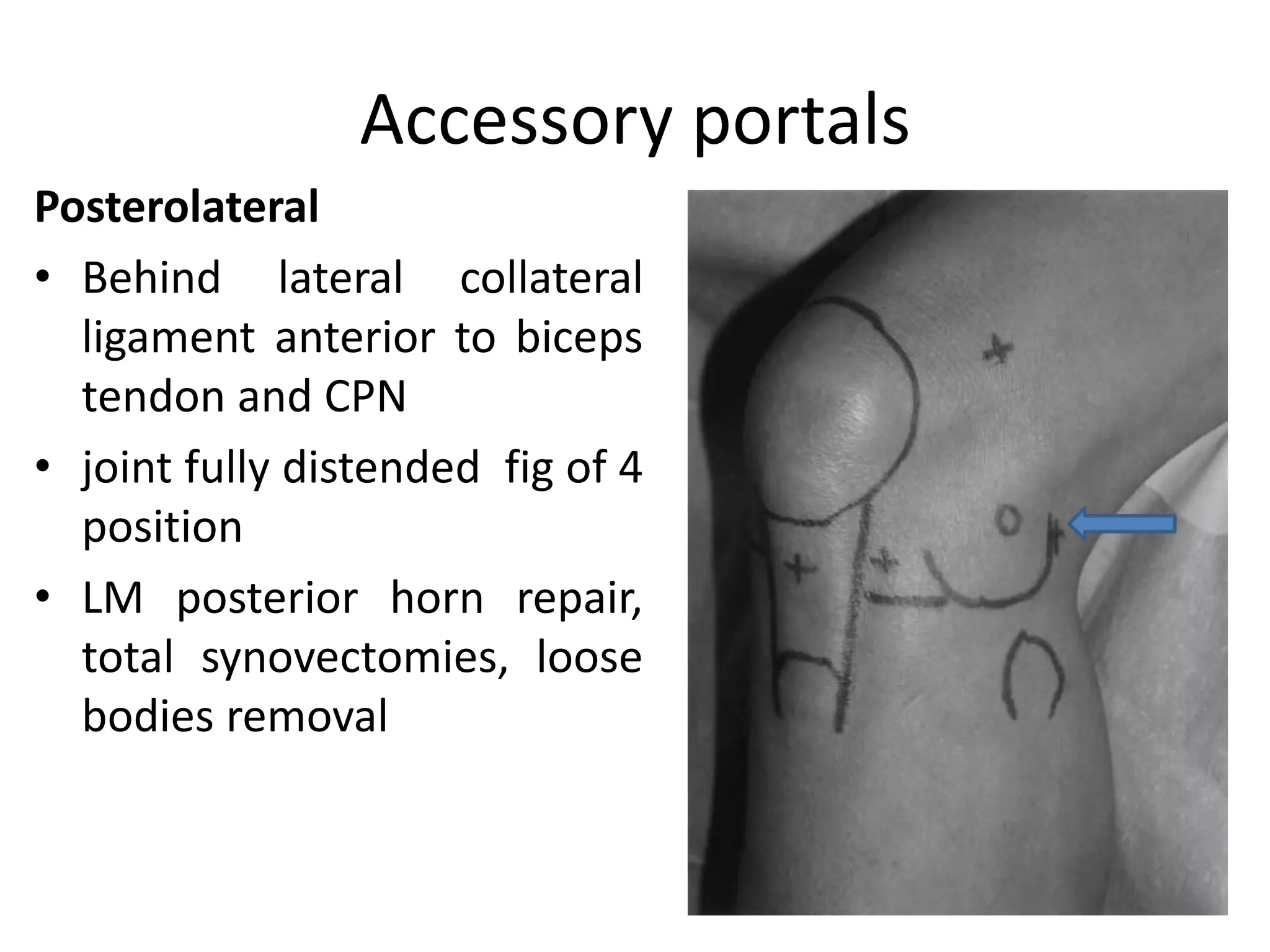 Accessory portals

**Posterolateral**

• Behind lateral collateral ligament anterior to biceps tendon and CPN

• joint fully distended fig of 4 position

• LM posterior horn repair, total synovectomies, loose bodies removal